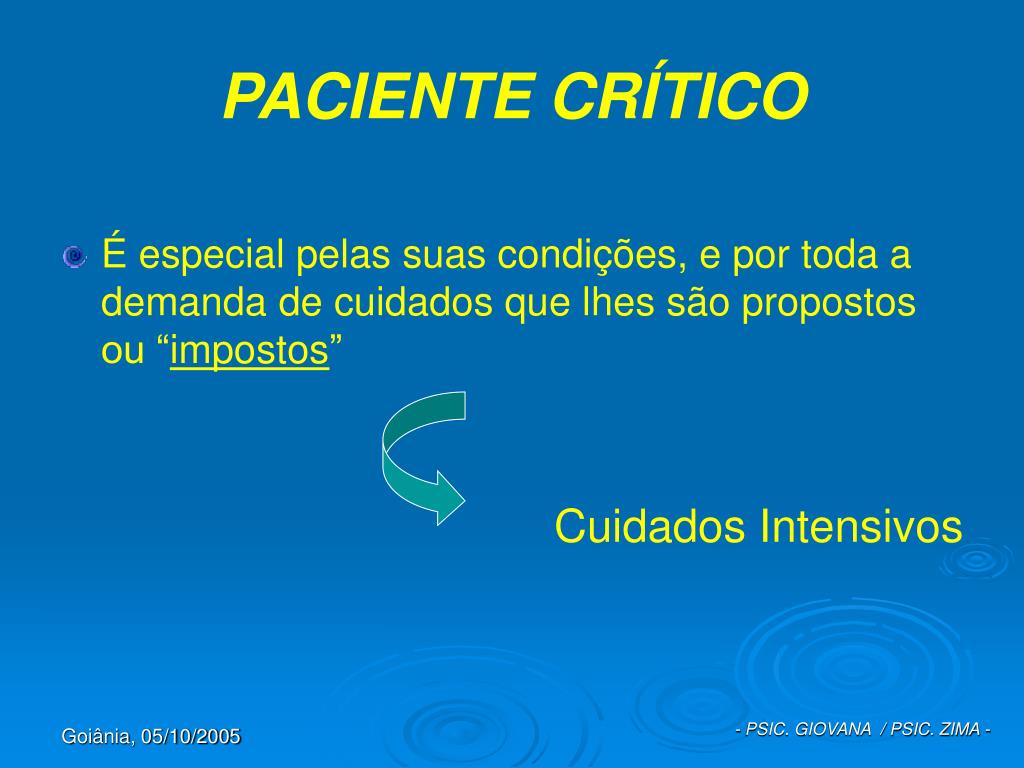 PACIENTE CRÍTICO

É especial pelas suas condições, e por toda a demanda de cuidados que lhes são propostos ou “impostos”

Cuidados Intensivos

Goiânia, 05/10/2005

- PSIC. GIOVANA / PSIC. ZIMA -